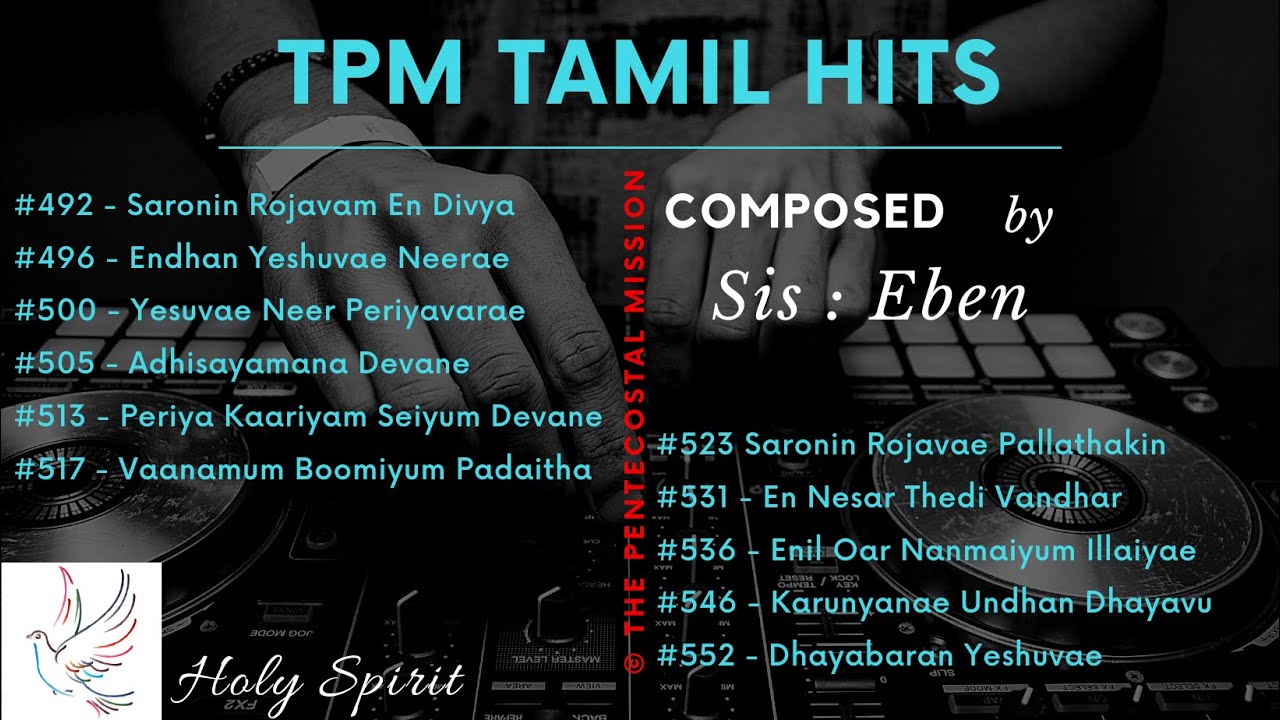 TPM TAMIL HITS

#492 - Saronin Rojavam En Divya
#496 - Endhan Yeshuvae Neerae
#500 - Yesuvae Neer Periyavarae
#505 - Adhisayamana Devane
#513 - Periya Kaariyam Seiyum Devane
#517 - Vaanamum Boomiyum Padaitha

© THE PENTECOSTAL MISSION

COMPOSED by
Sis : Eben

#523 Saronin Rojavae Pallathakin
#531 - En Nesar Thedi Vandhar
#536 - Enil Oar Nanmaiyum Illaiyae
#546 - Karunyanae Undhan Dhayavu
#552 - Dhayabaran Yeshuvae

Holy Spirit